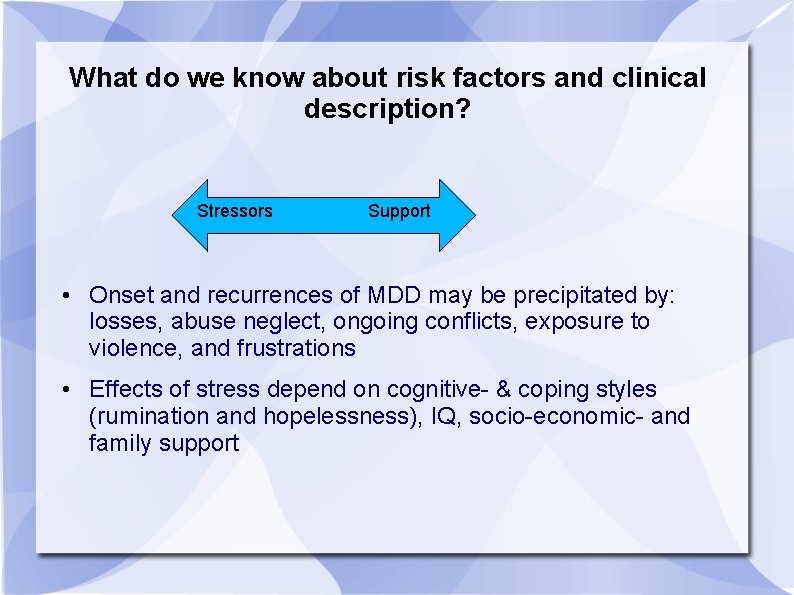 What do we know about risk factors and clinical description?

Stressors Support

• Onset and recurrences of MDD may be precipitated by: losses, abuse neglect, ongoing conflicts, exposure to violence, and frustrations

• Effects of stress depend on cognitive- & coping styles (rumination and hopelessness), IQ, socio-economic- and family support